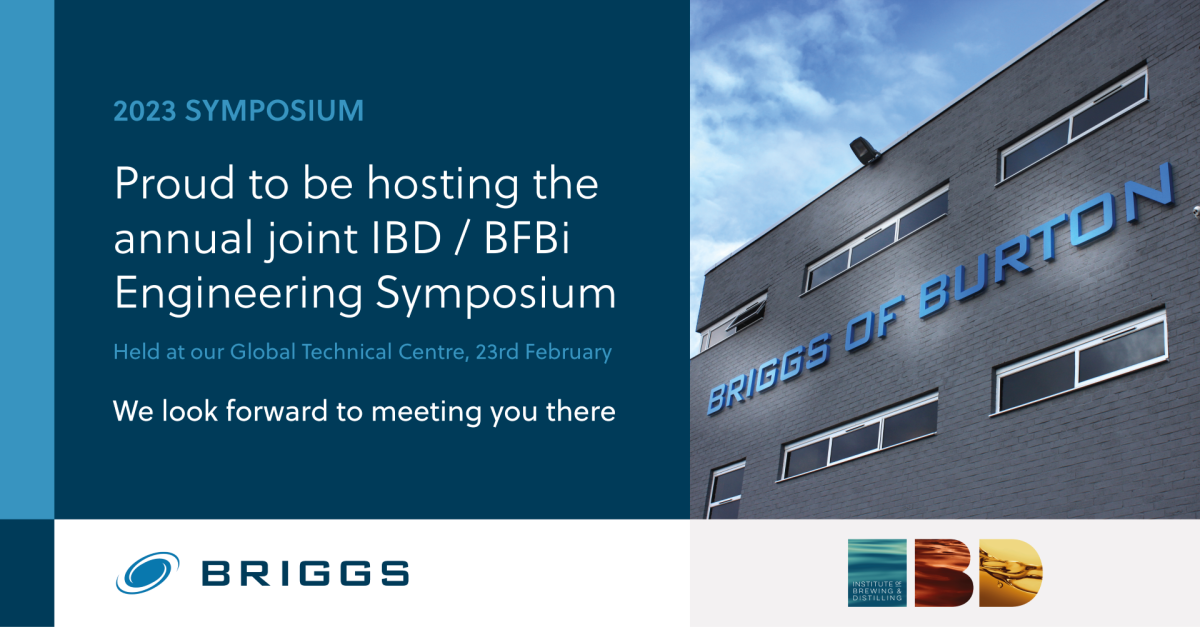 2023 SYMPOSIUM

Proud to be hosting the annual joint IBD / BFBi Engineering Symposium

Held at our Global Technical Centre, 23rd February

We look forward to meeting you there

BRIGGS OF BURTON

BRIGGS

INSTITUTE OF BREWING & DISTILLING

IBD